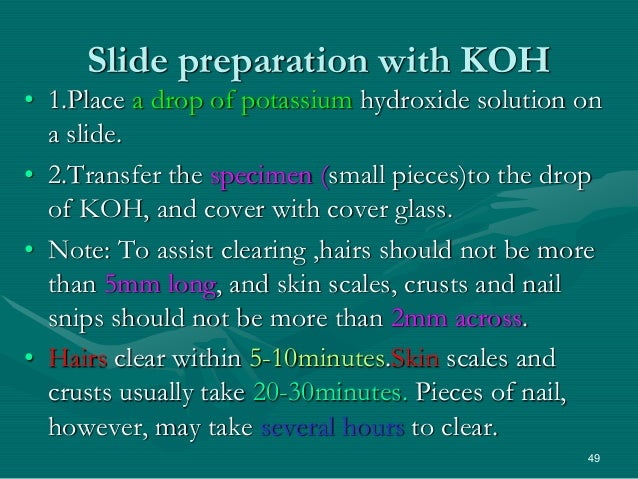 Slide preparation with KOH

• 1.Place a drop of potassium hydroxide solution on a slide.

• 2.Transfer the specimen (small pieces)to the drop of KOH, and cover with cover glass.

• Note: To assist clearing ,hairs should not be more than 5mm long, and skin scales, crusts and nail snips should not be more than 2mm across.

• Hairs clear within 5-10minutes.Skin scales and crusts usually take 20-30minutes. Pieces of nail, however, may take several hours to clear.

49